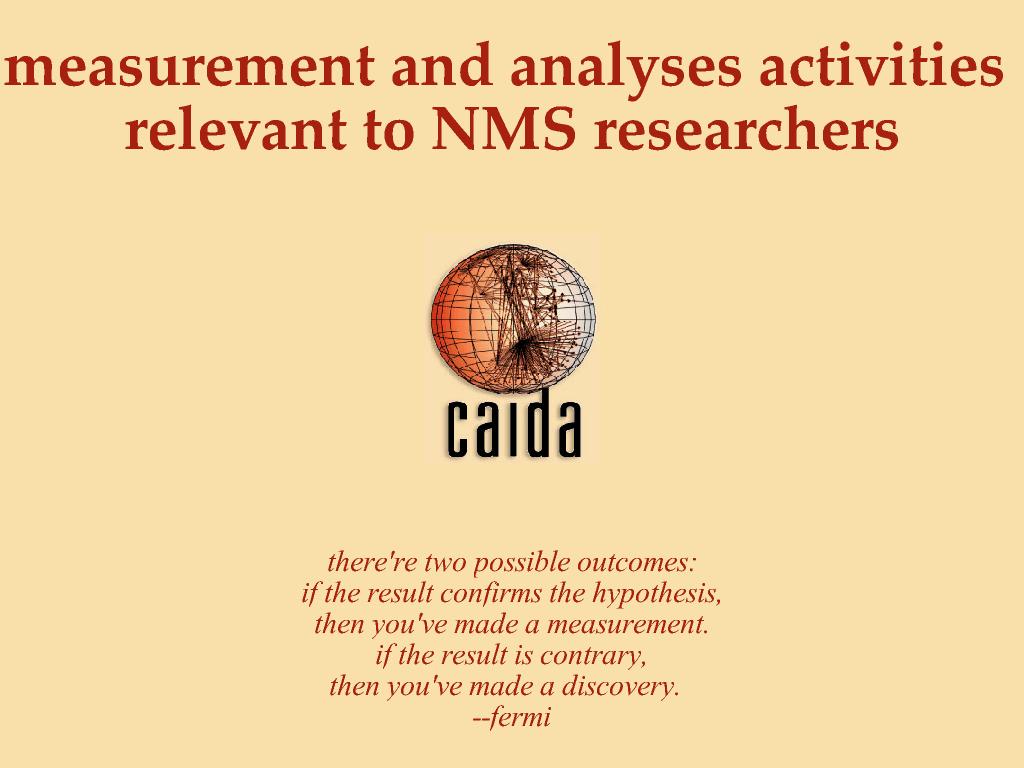 measurement and analyses activities relevant to NMS researchers

caida

there're two possible outcomes:
if the result confirms the hypothesis,
then you've made a measurement.
if the result is contrary,
then you've made a discovery.
--fermi